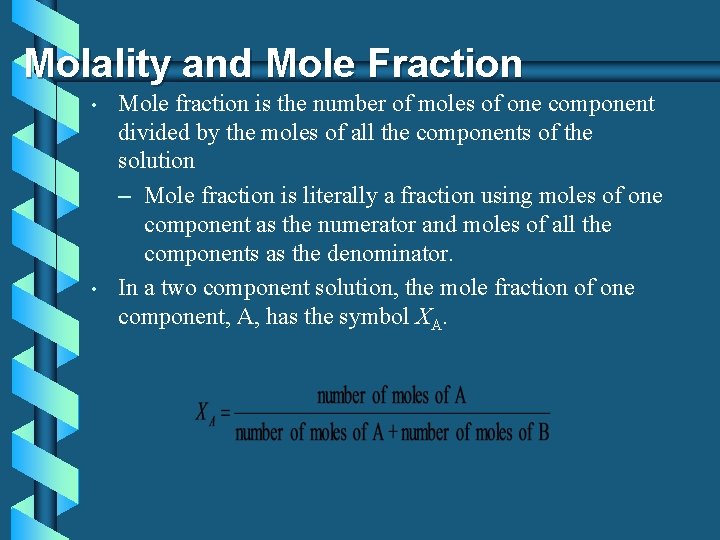 Molality and Mole Fraction

• Mole fraction is the number of moles of one component divided by the moles of all the components of the solution

– Mole fraction is literally a fraction using moles of one component as the numerator and moles of all the components as the denominator.

• In a two component solution, the mole fraction of one component, A, has the symbol $X_A$.

$X_A = \frac{\text{number of moles of A}}{\text{number of moles of A} + \text{number of moles of B}}$